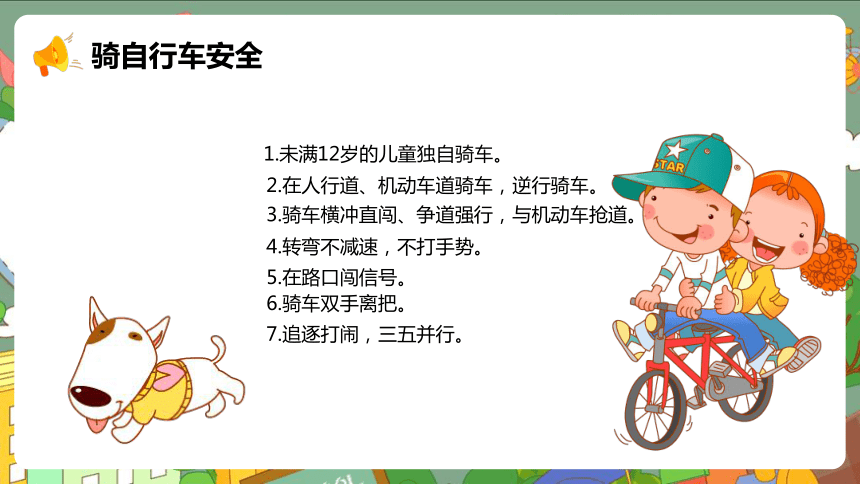 骑自行车安全

1.未满12岁的儿童独自骑车。
2.在人行道、机动车道骑车，逆行骑车。
3.骑车横冲直闯、争道强行，与机动车抢道。
4.转弯不减速，不打手势。
5.在路口闯信号。
6.骑车双手离把。
7.追逐打闹，三五并行。

STAR